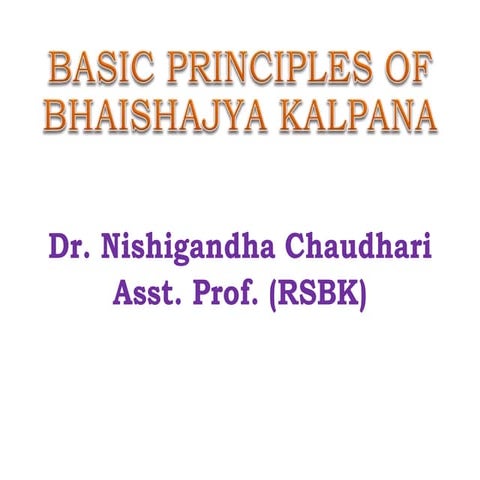 BASIC PRINCIPLES OF BHAISHAJYA KALPANA

Dr. Nishigandha Chaudhari
Asst. Prof. (RSBK)